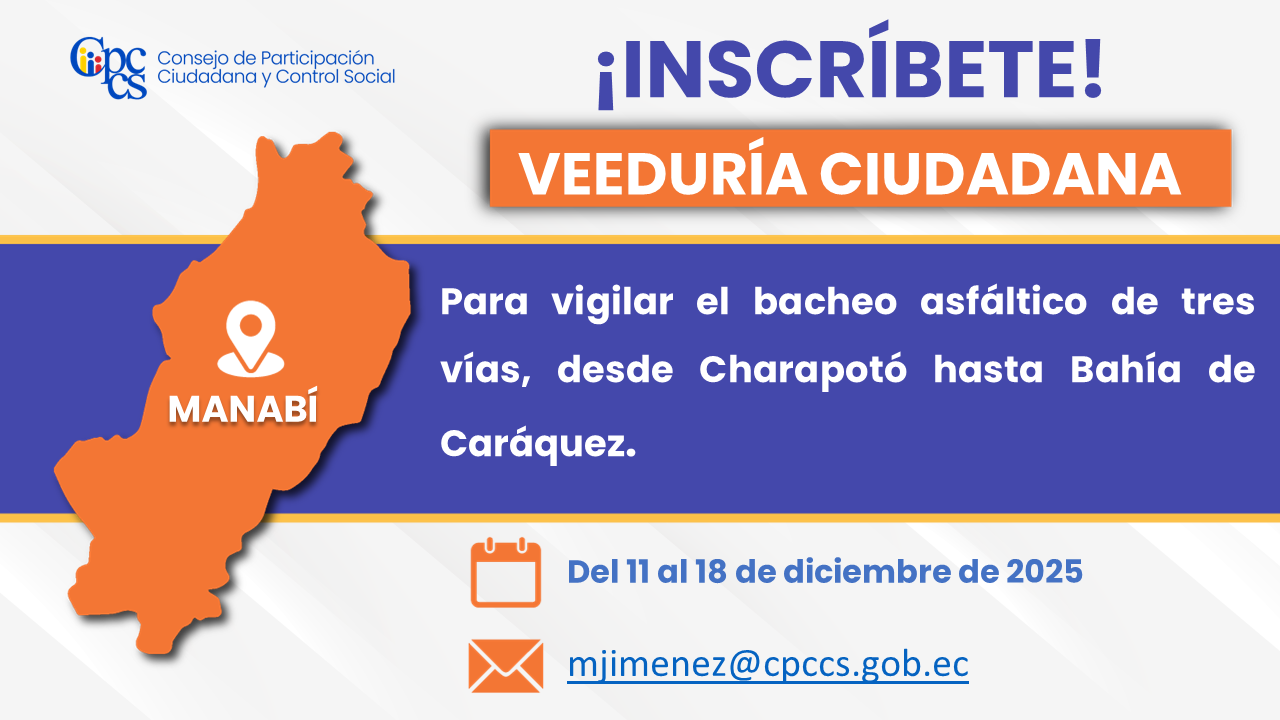 Cpccs Consejo de Participación Ciudadana y Control Social

¡INSCRÍBETE!

VEEDURÍA CIUDADANA

MANABÍ

Para vigilar el bacheo asfáltico de tres vías, desde Charapotó hasta Bahía de Caráquez.

Del 11 al 18 de diciembre de 2025

mjimenez@cpccs.gob.ec